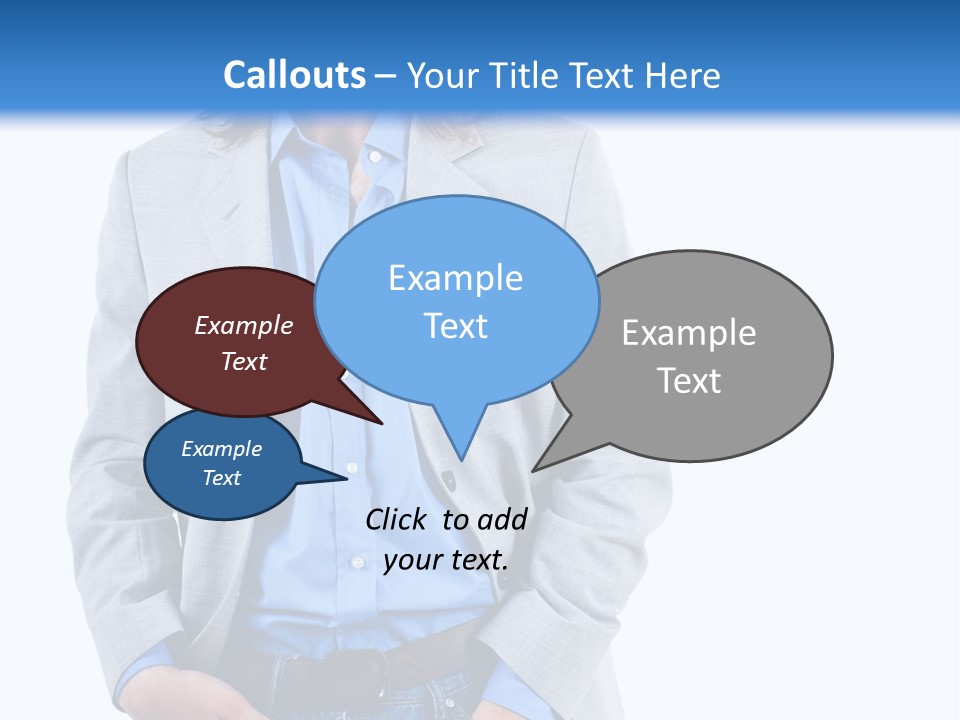 Callouts – Your Title Text Here

Example Text

Example Text

Example Text

Example Text

Click to add your text.